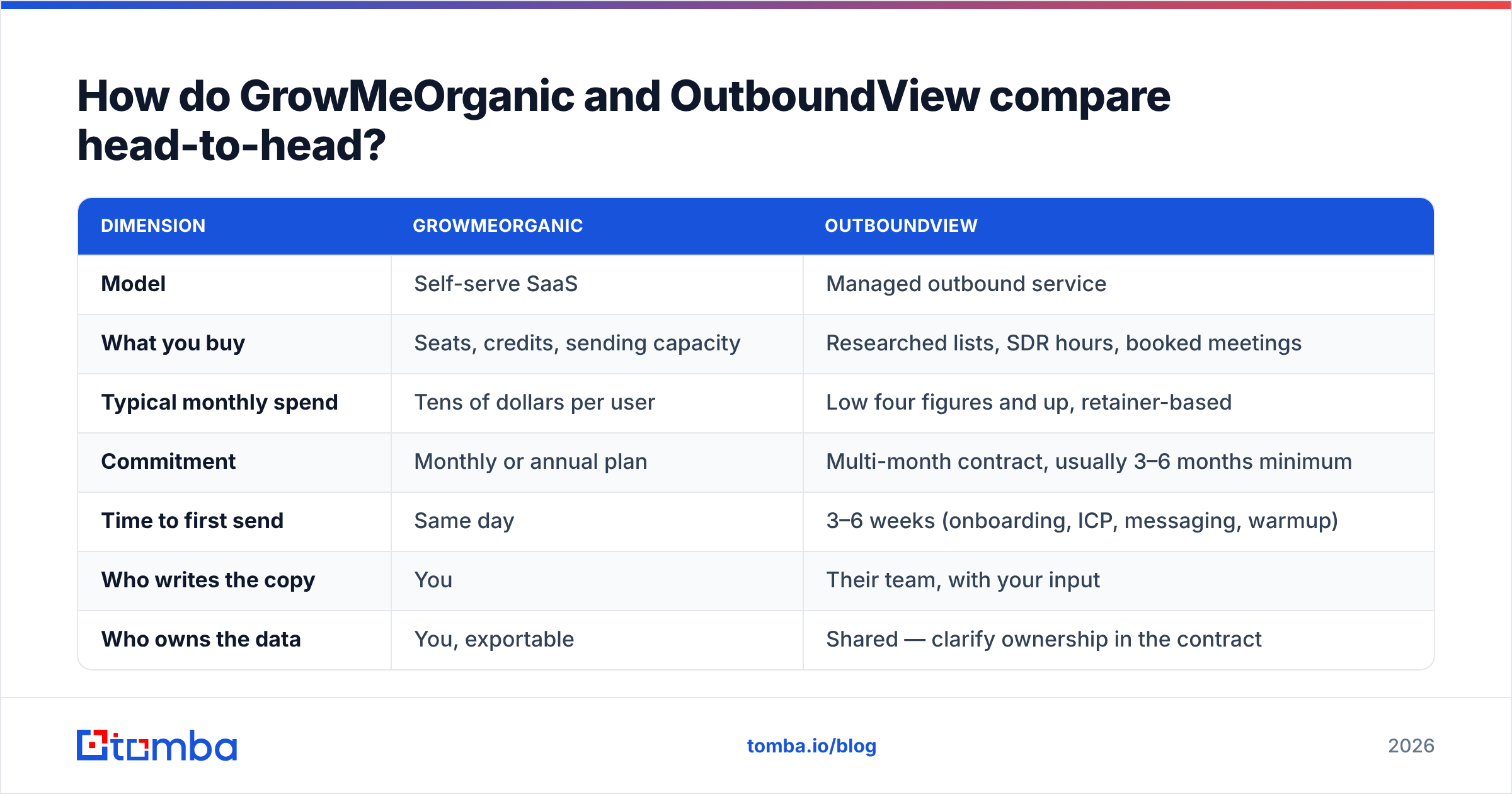 How do GrowMeOrganic and OutboundView compare head-to-head?

| DIMENSION | GROWMEORGANIC | OUTBOUNDVIEW |
|---|---|---|
| Model | Self-serve SaaS | Managed outbound service |
| What you buy | Seats, credits, sending capacity | Researched lists, SDR hours, booked meetings |
| Typical monthly spend | Tens of dollars per user | Low four figures and up, retainer-based |
| Commitment | Monthly or annual plan | Multi-month contract, usually 3–6 months minimum |
| Time to first send | Same day | 3–6 weeks (onboarding, ICP, messaging, warmup) |
| Who writes the copy | You | Their team, with your input |
| Who owns the data | You, exportable | Shared — clarify ownership in the contract |

tomba

tomba.io/blog

2026